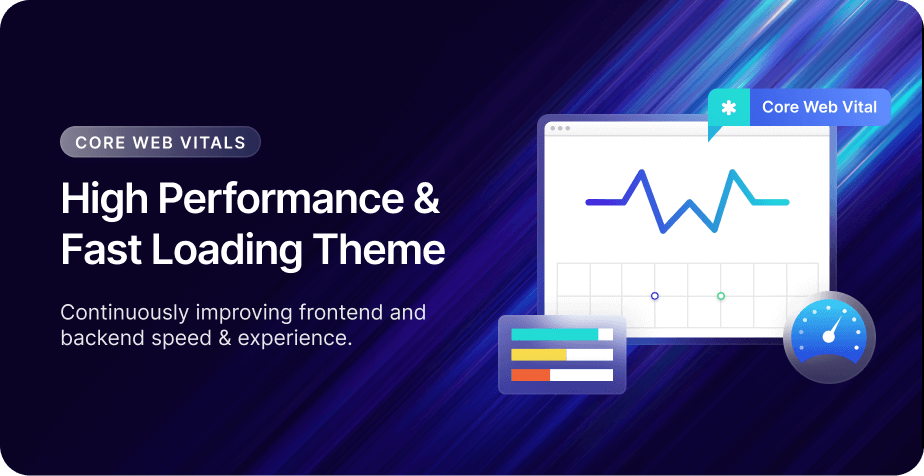 CORE WEB VITALS

High Performance & Fast Loading Theme

Continuously improving frontend and backend speed & experience.

Core Web Vital